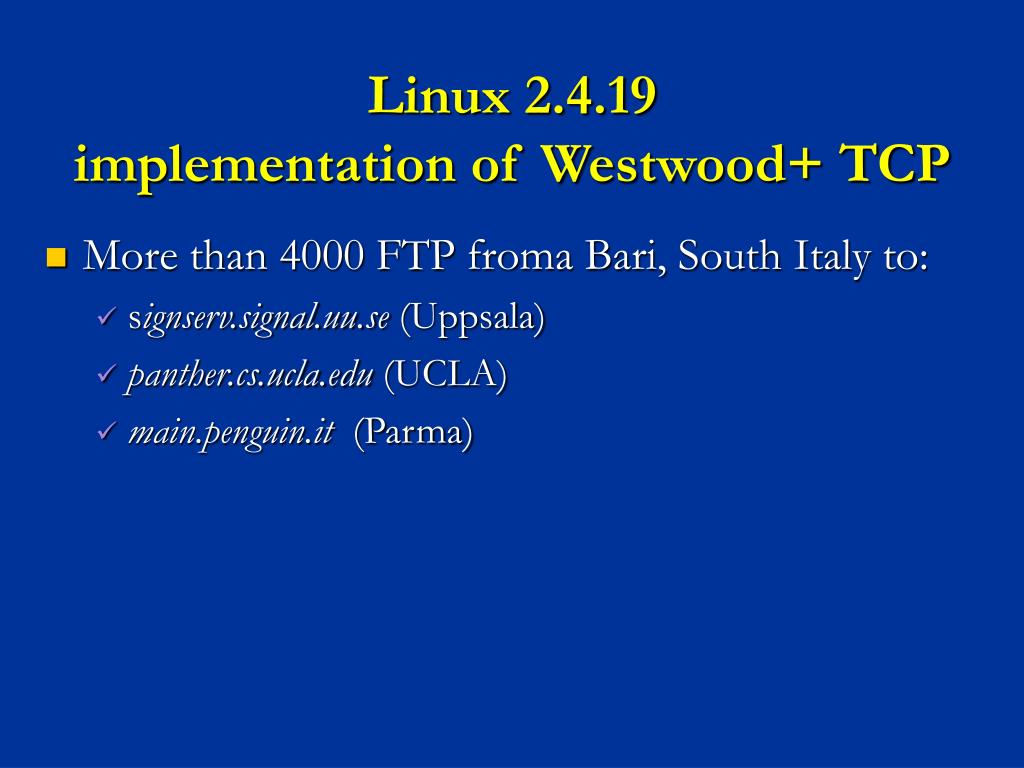 Linux 2.4.19
implementation of Westwood+ TCP

More than 4000 FTP froma Bari, South Italy to:

signserv.signal.uu.se (Uppsala)

panther.cs.ucla.edu (UCLA)

main.penguin.it (Parma)